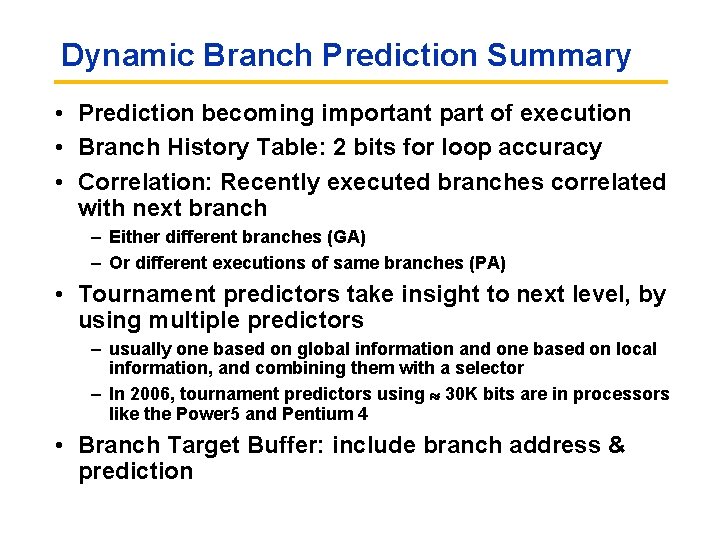 Dynamic Branch Prediction Summary

• Prediction becoming important part of execution

• Branch History Table: 2 bits for loop accuracy

• Correlation: Recently executed branches correlated with next branch

– Either different branches (GA)

– Or different executions of same branches (PA)

• Tournament predictors take insight to next level, by using multiple predictors

– usually one based on global information and one based on local information, and combining them with a selector

– In 2006, tournament predictors using $\approx$ 30K bits are in processors like the Power5 and Pentium 4

• Branch Target Buffer: include branch address & prediction